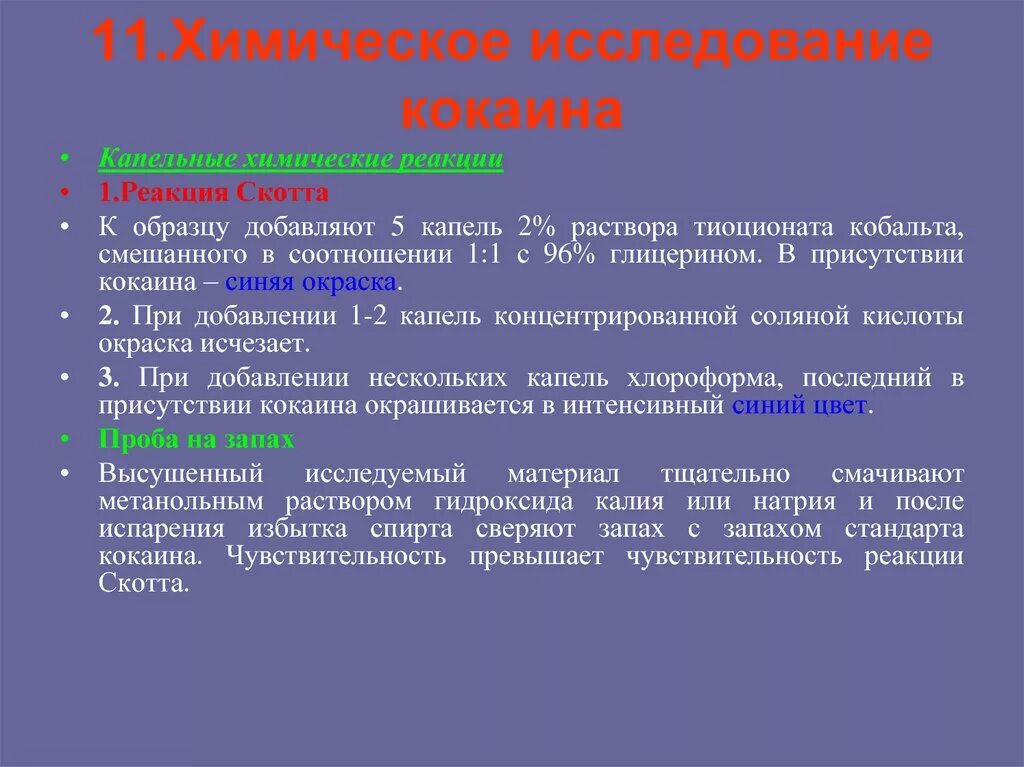 11.Химическое исследование кокаина

• Капельные химические реакции
• 1.Реакция Скотта
• К образцу добавляют 5 капель 2% раствора тиоционата кобальта, смешанного в соотношении 1:1 с 96% глицерином. В присутствии кокаина – синяя окраска.
• 2. При добавлении 1-2 капель концентрированной соляной кислоты окраска исчезает.
• 3. При добавлении нескольких капель хлороформа, последний в присутствии кокаина окрашивается в интенсивный синий цвет.
• Проба на запах
• Высушенный исследуемый материал тщательно смачивают метанольным раствором гидроксида калия или натрия и после испарения избытка спирта сверяют запах с запахом стандарта кокаина. Чувствительность превышает чувствительность реакции Скотта.